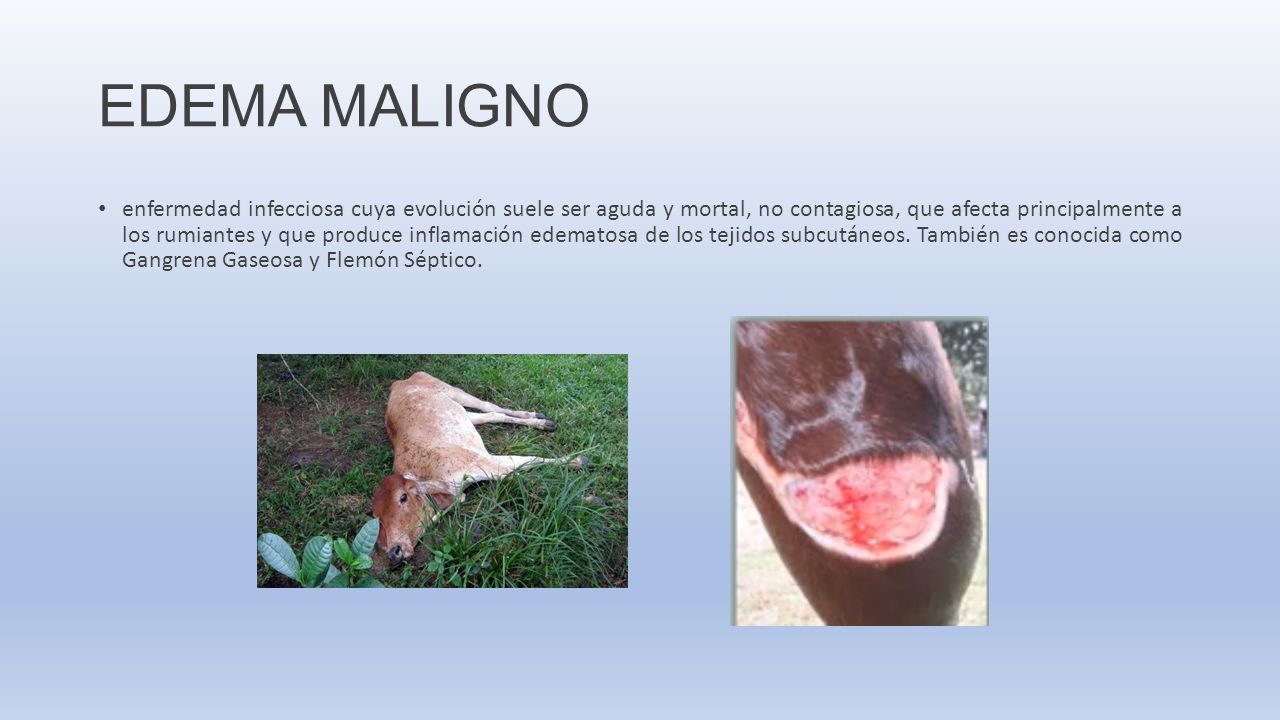 EDEMA MALIGNO

• enfermedad infecciosa cuya evolución suele ser aguda y mortal, no contagiosa, que afecta principalmente a los rumiantes y que produce inflamación edematosa de los tejidos subcutáneos. También es conocida como Gangrena Gaseosa y Flemón Séptico.